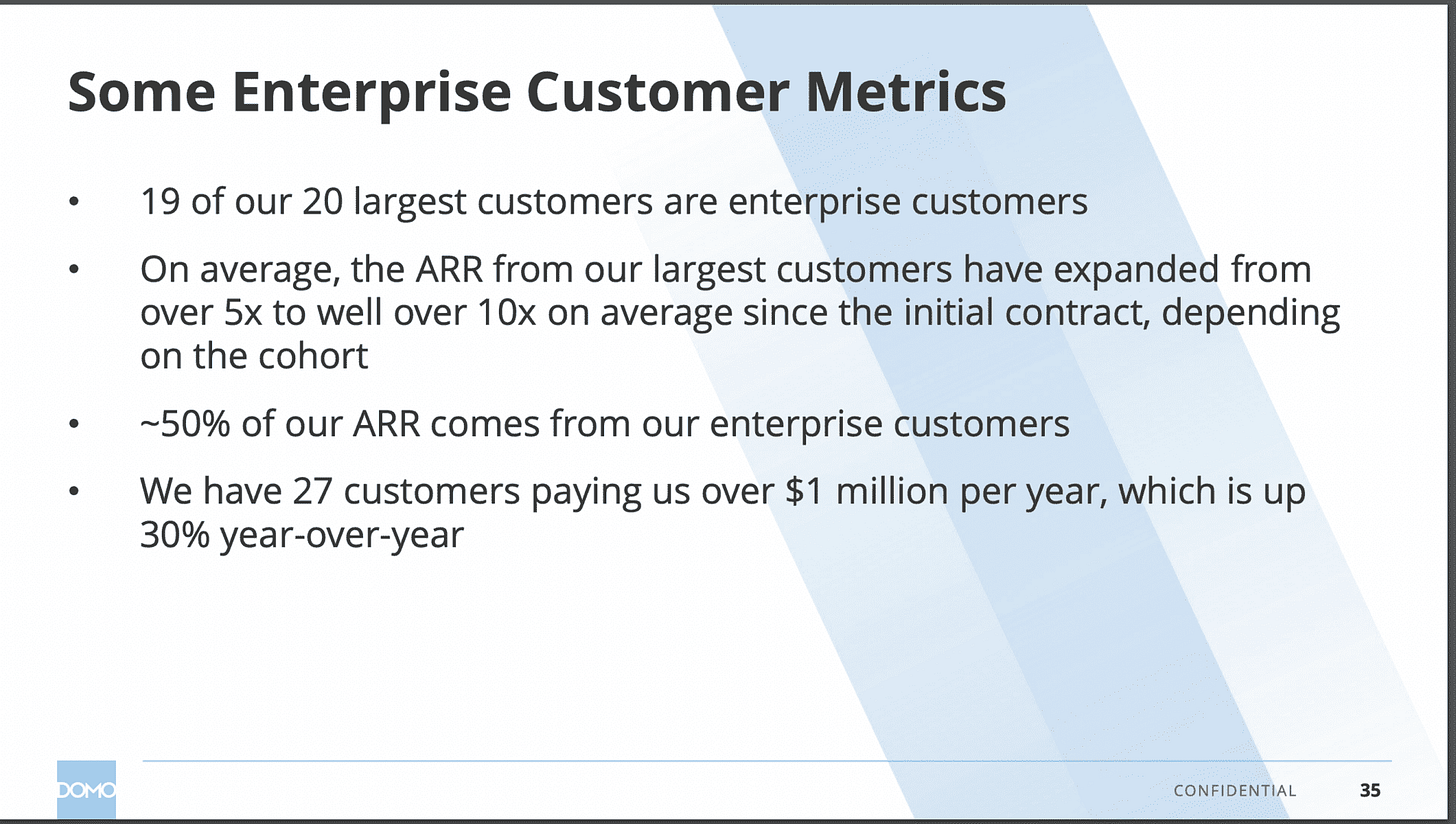 Some Enterprise Customer Metrics

• 19 of our 20 largest customers are enterprise customers

• On average, the ARR from our largest customers have expanded from over 5x to well over 10x on average since the initial contract, depending on the cohort

• ~50% of our ARR comes from our enterprise customers

• We have 27 customers paying us over \$1 million per year, which is up 30% year-over-year

DOMO

CONFIDENTIAL 35